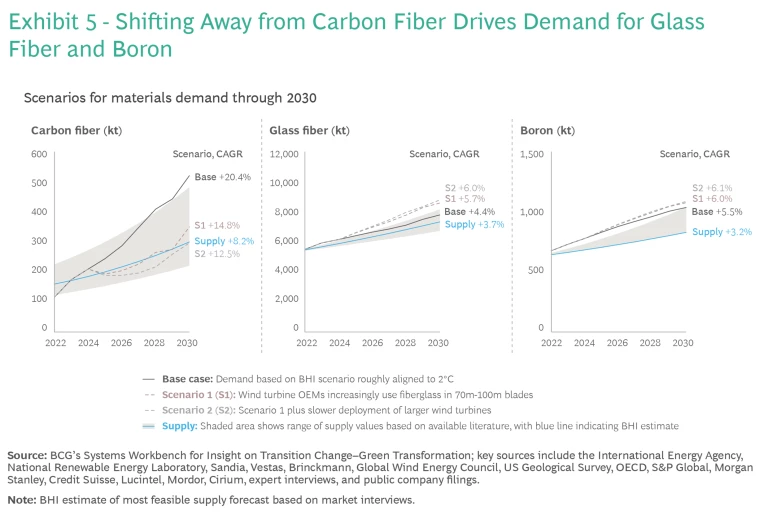 Exhibit 5 - Shifting Away from Carbon Fiber Drives Demand for Glass Fiber and Boron

Scenarios for materials demand through 2030

Carbon fiber (kt)

Scenario, CAGR

600
500
400
300
200
100
0

Base +20.4%
S1 +14.8%
Supply +8.2%
S2 +12.5%

2022 2024 2026 2028 2030

Glass fiber (kt)

Scenario, CAGR

12,000
10,000
8,000
6,000
4,000
2,000
0

S2 +6.0%
S1 +5.7%
Base +4.4%
Supply +3.7%

2022 2024 2026 2028 2030

Boron (kt)

Scenario, CAGR

1,500
1,000
500
0

S2 +6.1%
S1 +6.0%
Base +5.5%
Supply +3.2%

2022 2024 2026 2028 2030

Base case: Demand based on BHI scenario roughly aligned to 2°C
Scenario 1 (S1): Wind turbine OEMs increasingly use fiberglass in 70m-100m blades
Scenario 2 (S2): Scenario 1 plus slower deployment of larger wind turbines
Supply: Shaded area shows range of supply values based on available literature, with blue line indicating BHI estimate

Source: BCG's Systems Workbench for Insight on Transition Change–Green Transformation; key sources include the International Energy Agency, National Renewable Energy Laboratory, Sandia, Vestas, Brinckmann, Global Wind Energy Council, US Geological Survey, OECD, S&P Global, Morgan Stanley, Credit Suisse, Lucintel, Mordor, Cirium, expert interviews, and public company filings.

Note: BHI estimate of most feasible supply forecast based on market interviews.